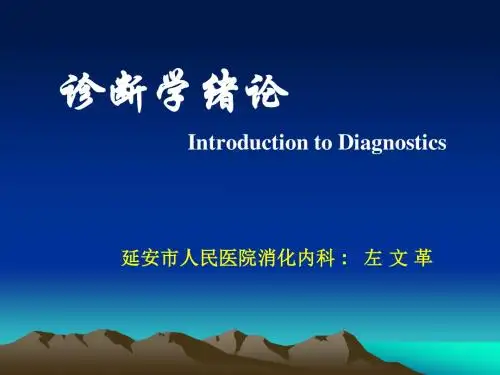 诊断学绪论

Introduction to Diagnostics

延安市人民医院消化内科： 左 文 革